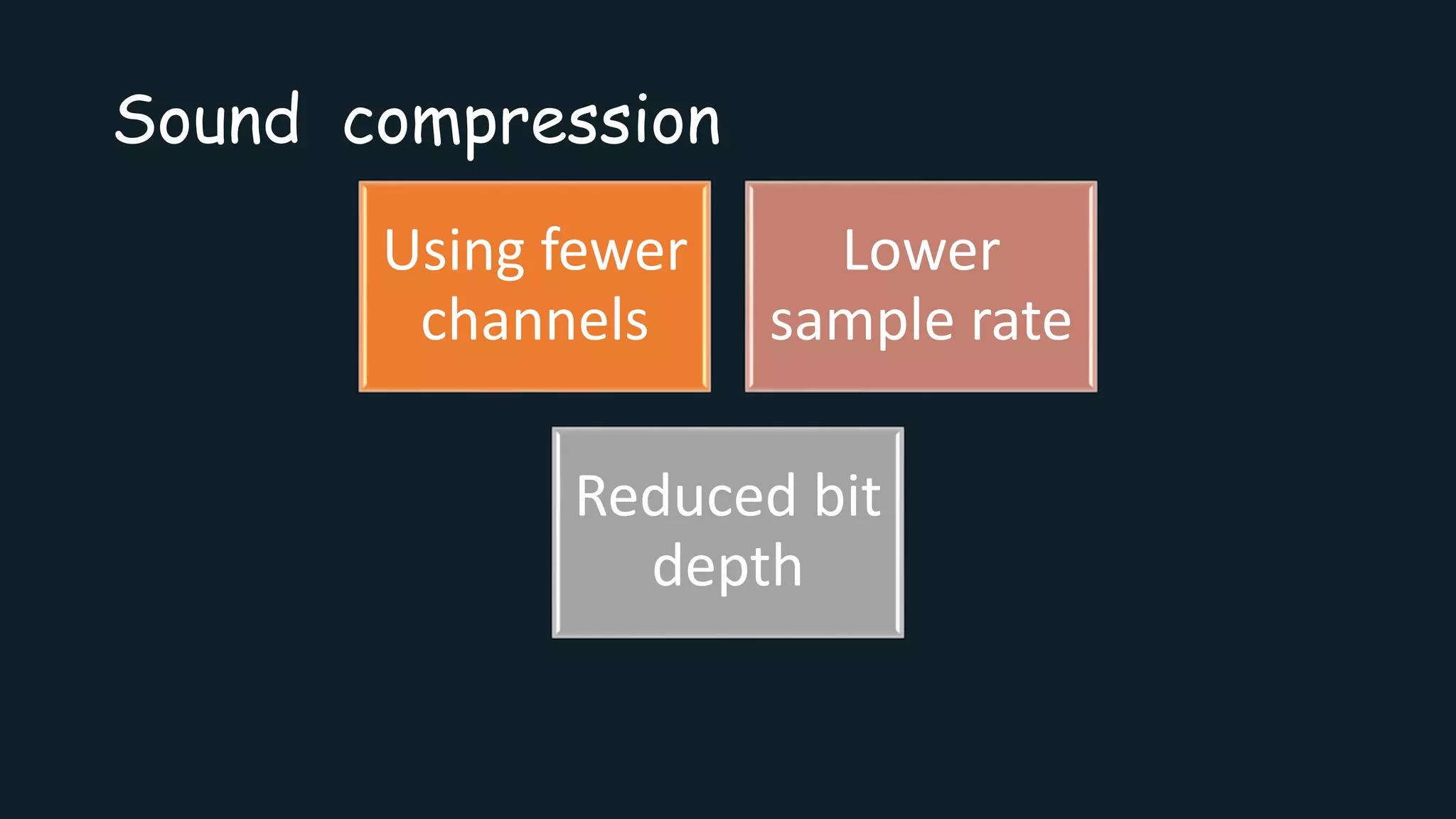 Sound compression

Using fewer channels

Lower sample rate

Reduced bit depth